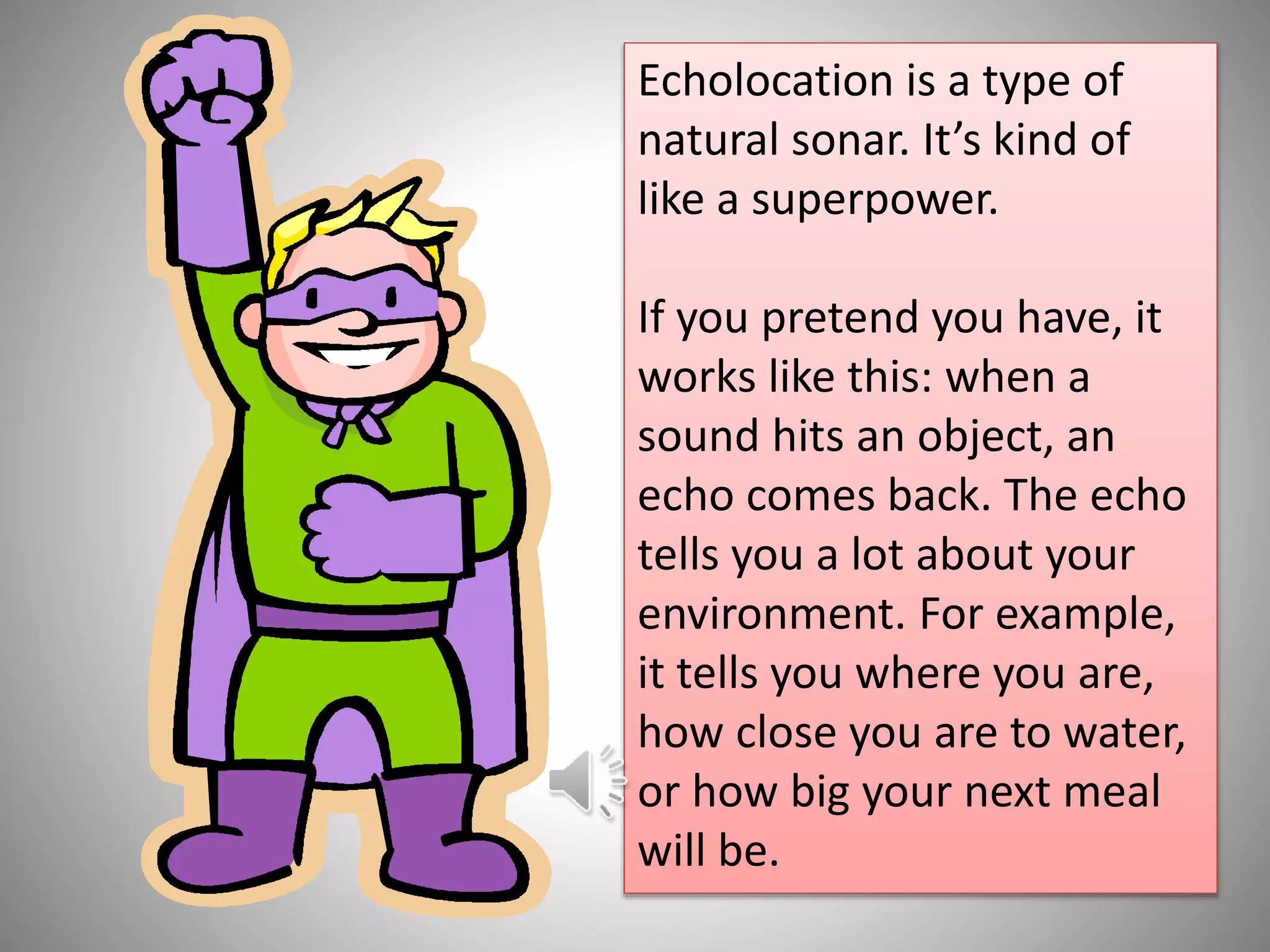 Echolocation is a type of natural sonar. It’s kind of like a superpower.

If you pretend you have, it works like this: when a sound hits an object, an echo comes back. The echo tells you a lot about your environment. For example, it tells you where you are, how close you are to water, or how big your next meal will be.